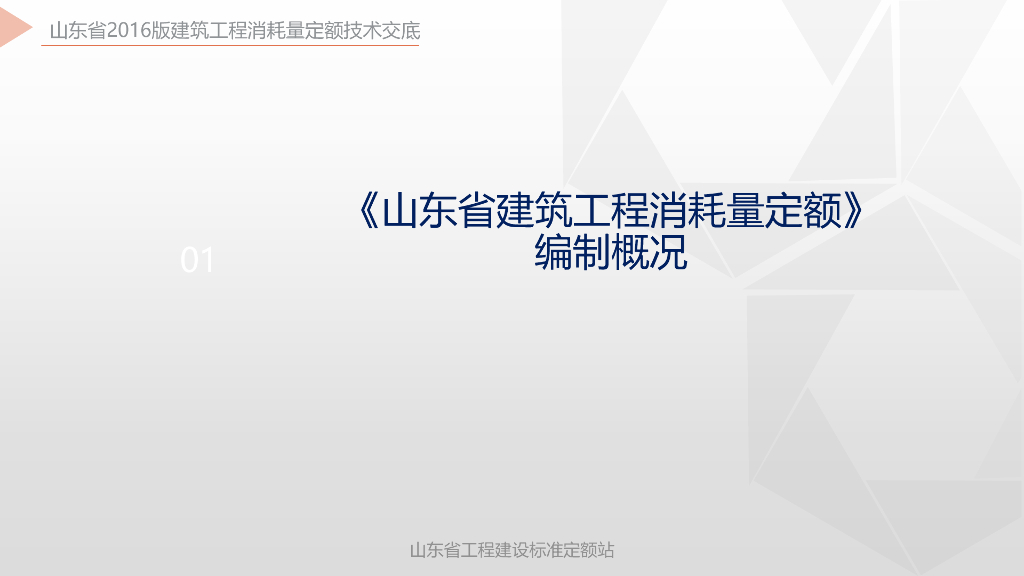 山东省2016版建筑工程消耗量定额技术交底

01

《山东省建筑工程消耗量定额》
编制概况

山东省工程建设标准定额站